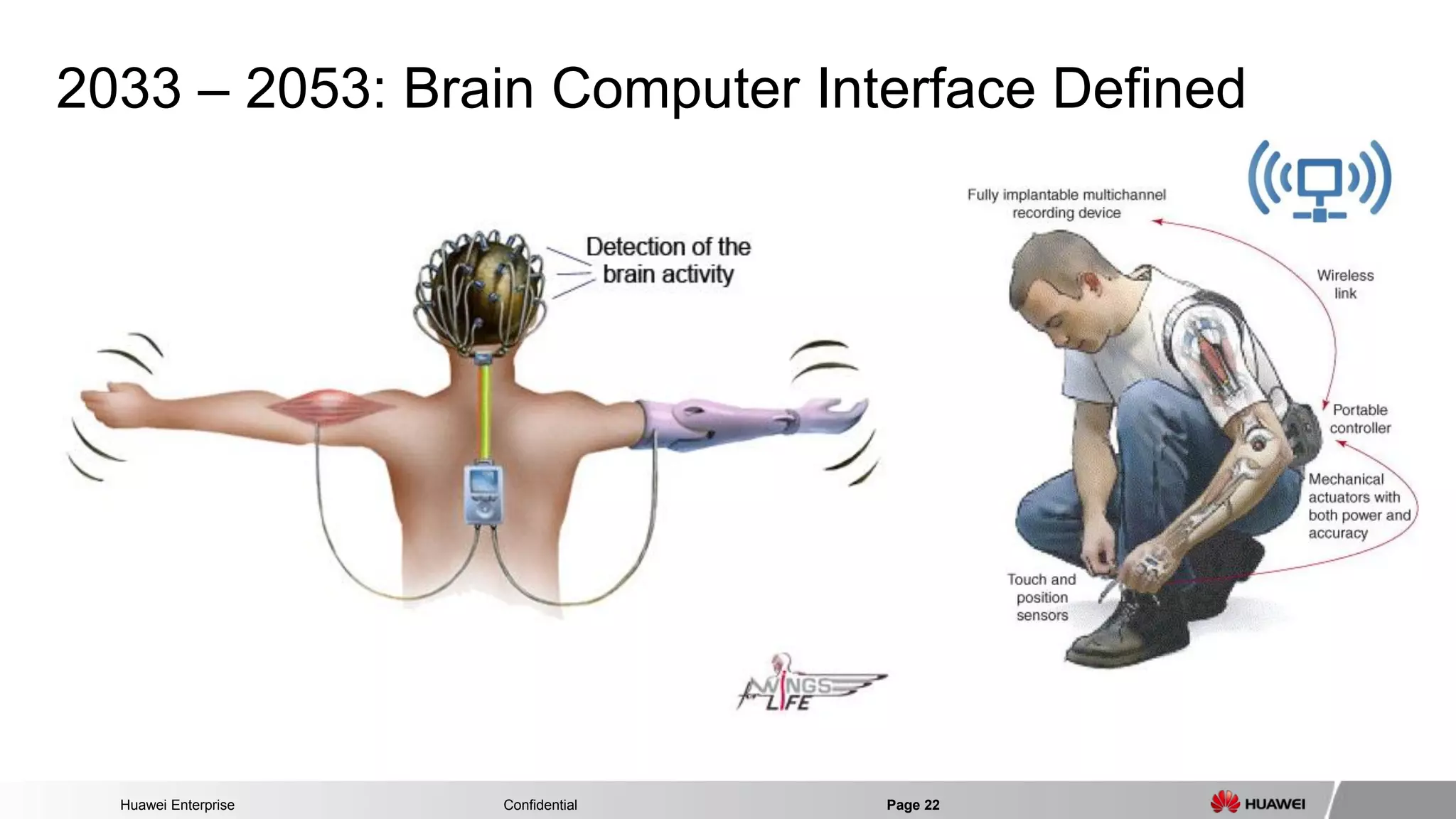 2033 – 2053: Brain Computer Interface Defined

Detection of the brain activity

WINGS for LIFE

Fully implantable multichannel recording device

Wireless link

Portable controller

Mechanical actuators with both power and accuracy

Touch and position sensors

Huawei Enterprise

Confidential

Page 22

HUAWEI